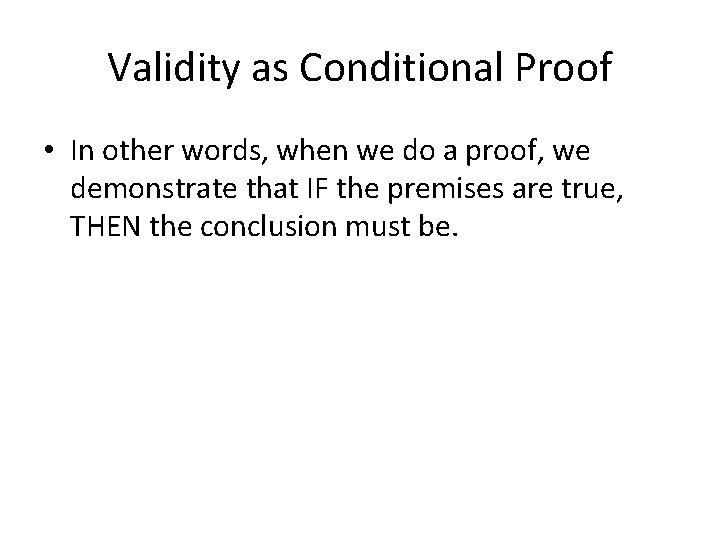 Validity as Conditional Proof

• In other words, when we do a proof, we demonstrate that IF the premises are true, THEN the conclusion must be.